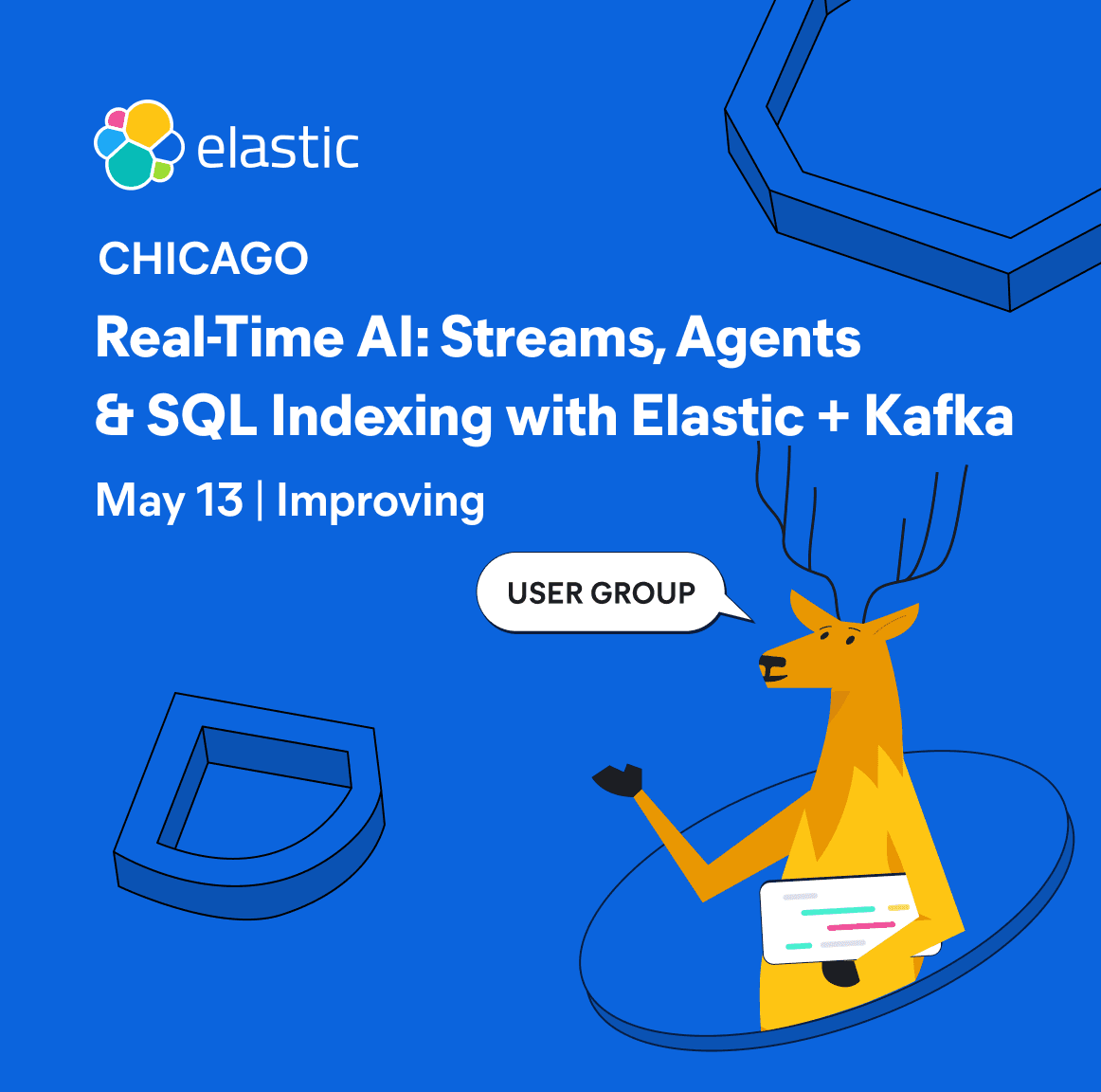 elastic

CHICAGO

Real-Time AI: Streams, Agents & SQL Indexing with Elastic + Kafka

May 13 | Improving

USER GROUP